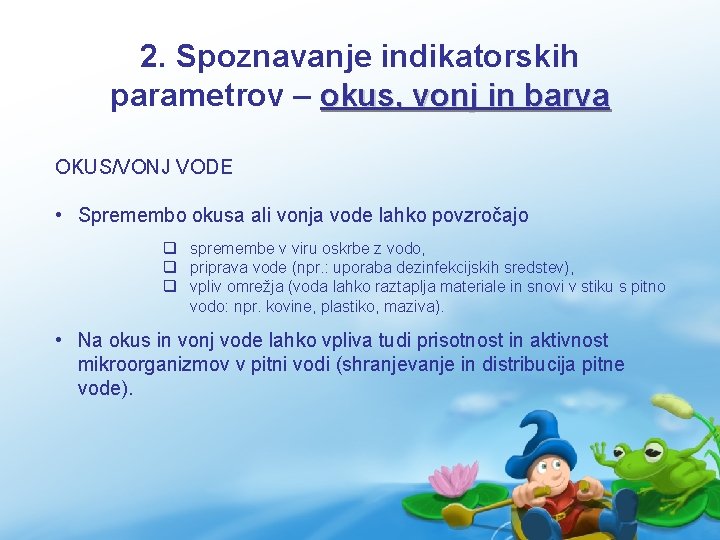 2. Spoznavanje indikatorskih parametrov – okus, vonj in barva

OKUS/VONJ VODE

• Spremembo okusa ali vonja vode lahko povzročajo

❑ spremembe v viru oskrbe z vodo,
❑ priprava vode (npr.: uporaba dezinfekcijskih sredstev),
❑ vpliv omrežja (voda lahko raztaplja materiale in snovi v stiku s pitno vodo: npr. kovine, plastiko, maziva).

• Na okus in vonj vode lahko vpliva tudi prisotnost in aktivnost mikroorganizmov v pitni vodi (shranjevanje in distribucija pitne vode).